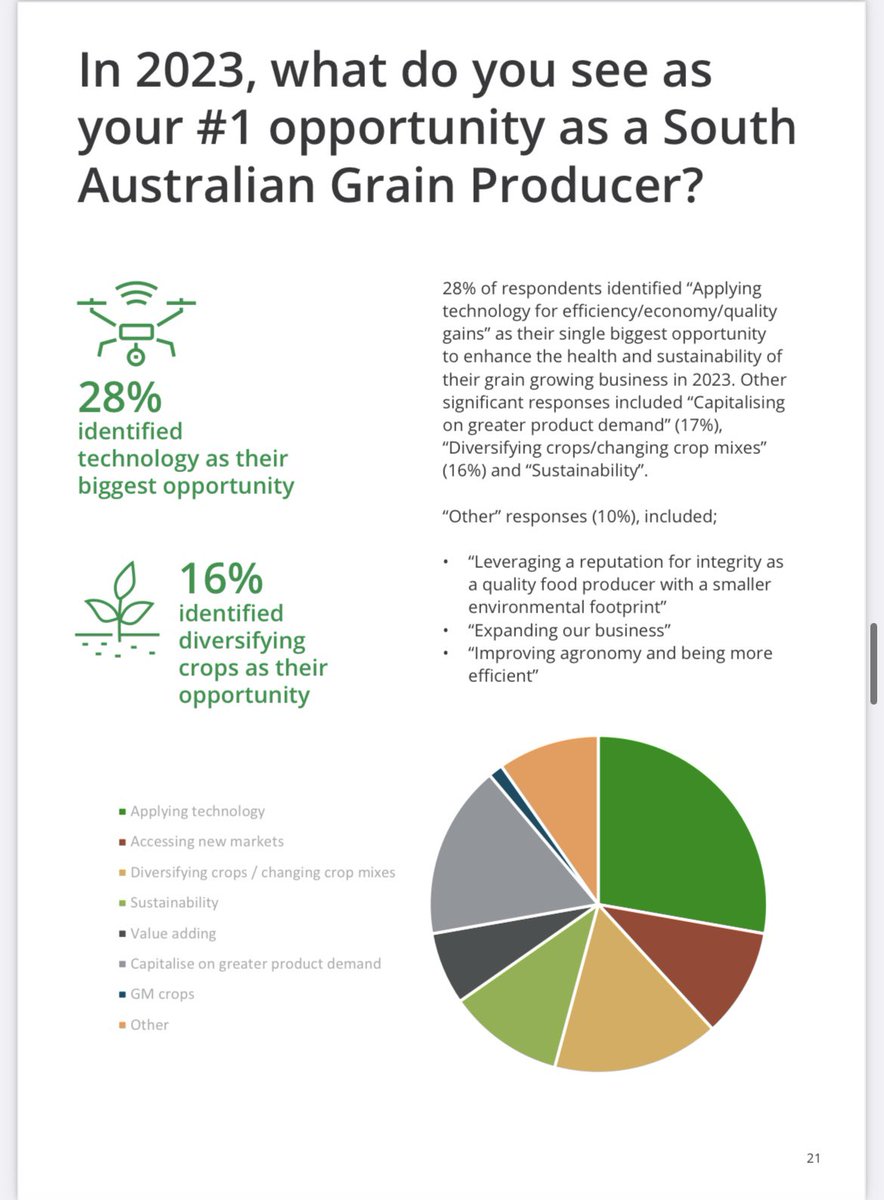 In 2023, what do you see as your #1 opportunity as a South Australian Grain Producer?

28%
identified technology as their biggest opportunity

16%
identified diversifying crops as their opportunity

28% of respondents identified “Applying technology for efficiency/economy/quality gains” as their single biggest opportunity to enhance the health and sustainability of their grain growing business in 2023. Other significant responses included “Capitalising on greater product demand” (17%), “Diversifying crops/changing crop mixes” (16%) and “Sustainability”.

“Other” responses (10%), included;

• “Leveraging a reputation for integrity as a quality food producer with a smaller environmental footprint”
• “Expanding our business”
• “Improving agronomy and being more efficient”

Applying technology
Accessing new markets
Diversifying crops / changing crop mixes
Sustainability
Value adding
Capitalise on greater product demand
GM crops
Other

21